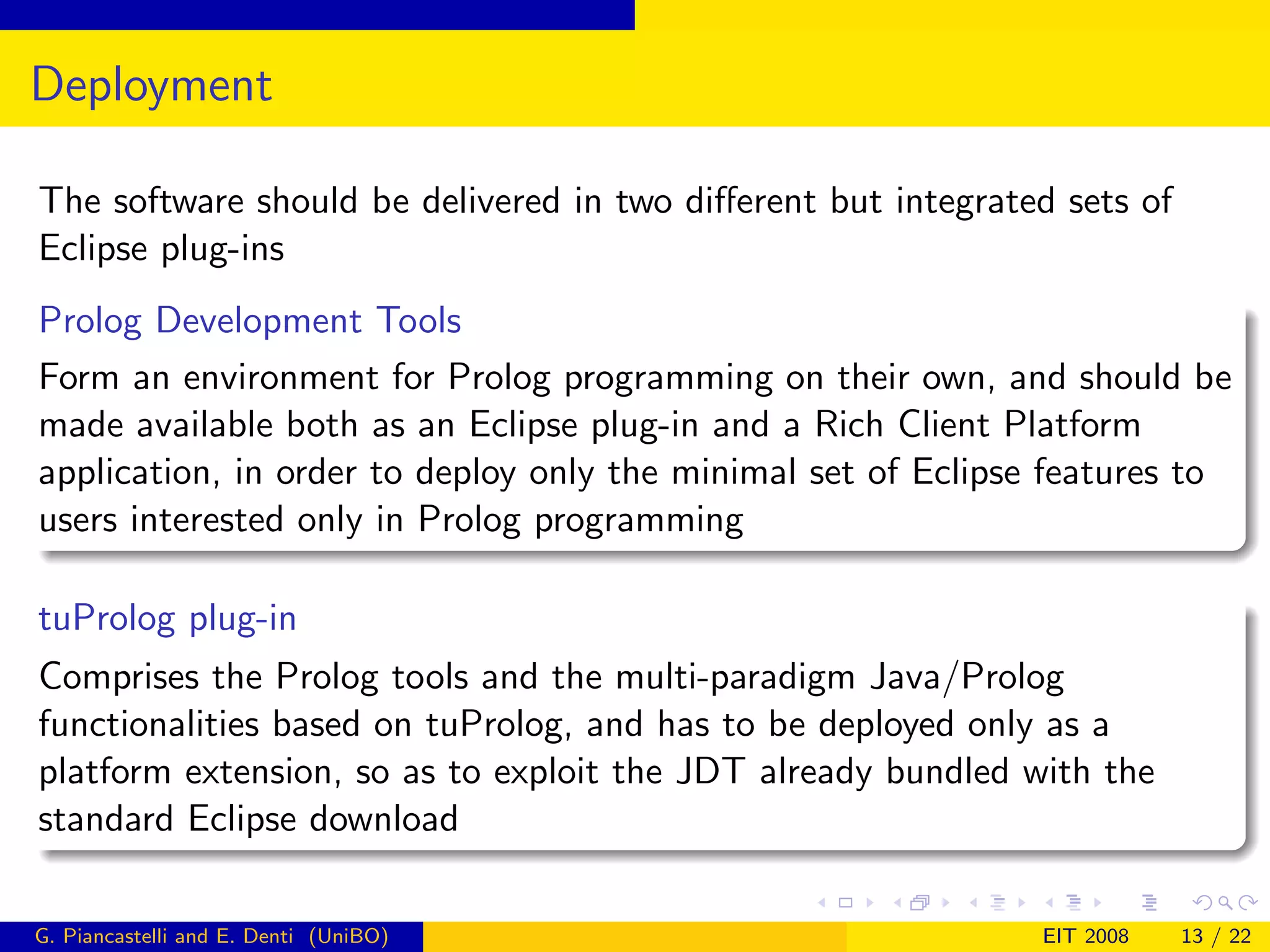 Deployment

The software should be delivered in two different but integrated sets of Eclipse plug-ins

Prolog Development Tools

Form an environment for Prolog programming on their own, and should be made available both as an Eclipse plug-in and a Rich Client Platform application, in order to deploy only the minimal set of Eclipse features to users interested only in Prolog programming

tuProlog plug-in

Comprises the Prolog tools and the multi-paradigm Java/Prolog functionalities based on tuProlog, and has to be deployed only as a platform extension, so as to exploit the JDT already bundled with the standard Eclipse download

G. Piancastelli and E. Denti (UniBO) EIT 2008 13 / 22